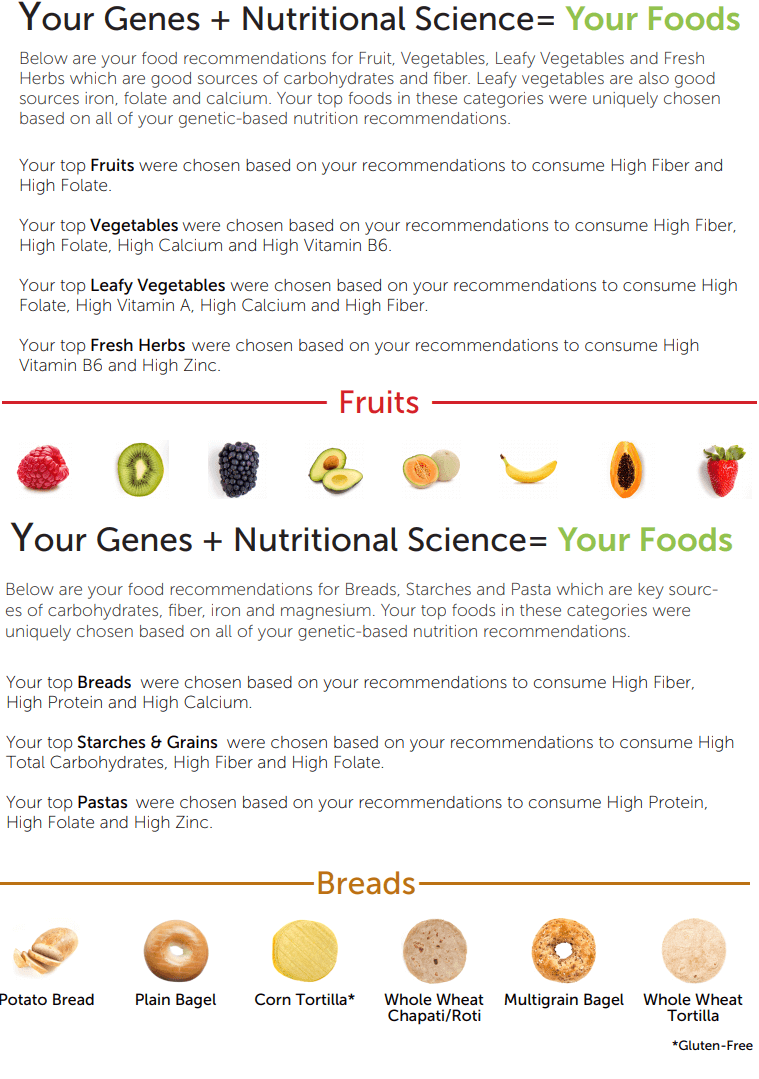 Your Genes + Nutritional Science= Your Foods

Below are your food recommendations for Fruit, Vegetables, Leafy Vegetables and Fresh Herbs which are good sources of carbohydrates and fiber. Leafy vegetables are also good sources iron, folate and calcium. Your top foods in these categories were uniquely chosen based on all of your genetic-based nutrition recommendations.

Your top Fruits were chosen based on your recommendations to consume High Fiber and High Folate.

Your top Vegetables were chosen based on your recommendations to consume High Fiber, High Folate, High Calcium and High Vitamin B6.

Your top Leafy Vegetables were chosen based on your recommendations to consume High Folate, High Vitamin A, High Calcium and High Fiber.

Your top Fresh Herbs were chosen based on your recommendations to consume High Vitamin B6 and High Zinc.

Fruits

Your Genes + Nutritional Science= Your Foods

Below are your food recommendations for Breads, Starches and Pasta which are key sources of carbohydrates, fiber, iron and magnesium. Your top foods in these categories were uniquely chosen based on all of your genetic-based nutrition recommendations.

Your top Breads were chosen based on your recommendations to consume High Fiber, High Protein and High Calcium.

Your top Starches & Grains were chosen based on your recommendations to consume High Total Carbohydrates, High Fiber and High Folate.

Your top Pastas were chosen based on your recommendations to consume High Protein, High Folate and High Zinc.

Breads

Potato Bread
Plain Bagel
Corn Tortilla*
Whole Wheat Chapati/Roti
Multigrain Bagel
Whole Wheat Tortilla

*Gluten-Free